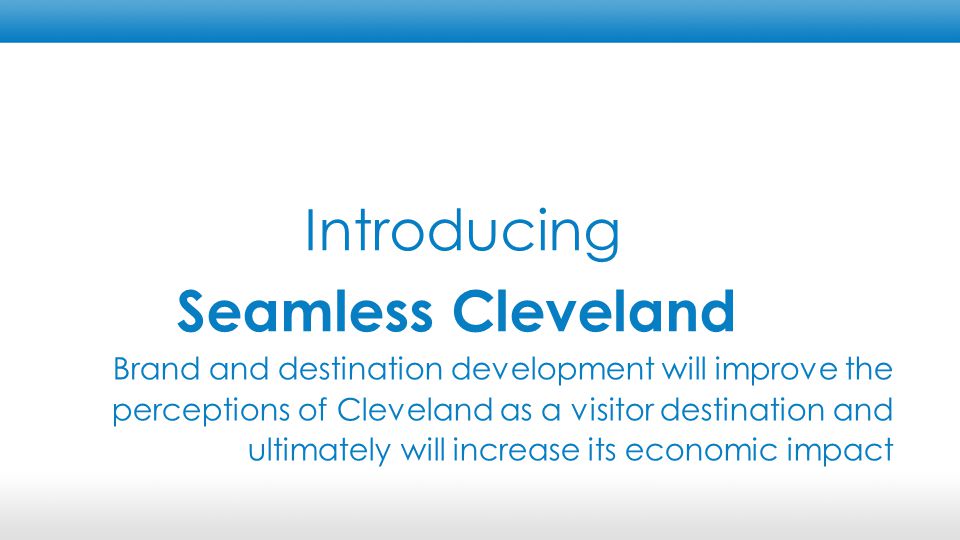 Introducing

Seamless Cleveland

Brand and destination development will improve the perceptions of Cleveland as a visitor destination and ultimately will increase its economic impact